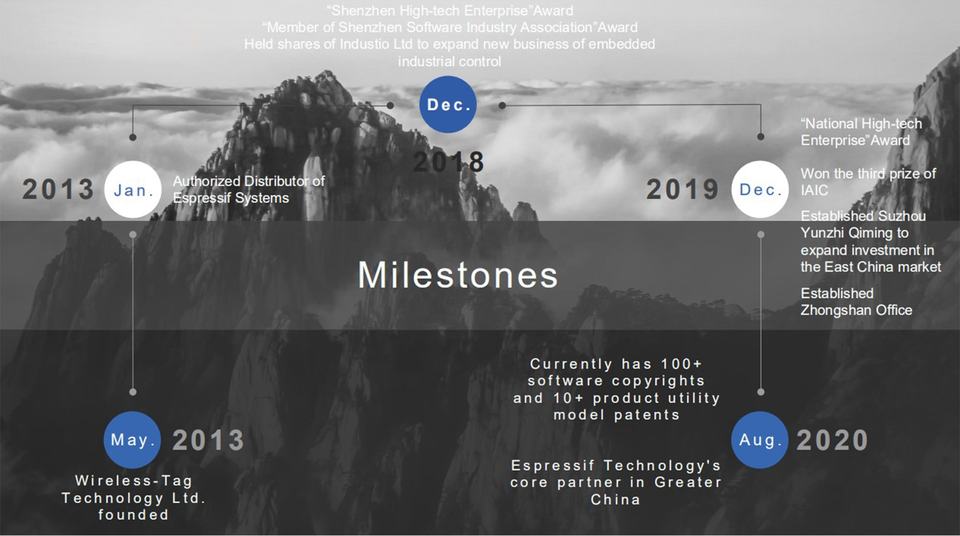 "Shenzhen High-tech Enterprise"Award
"Member of Shenzhen Software Industry Association"Award
Held shares of Industio Ltd to expand new business of embedded industrial control

Dec.
2018

2013 Jan.
Authorized Distributor of Espressif Systems

2019 Dec.
"National High-tech Enterprise"Award
Won the third prize of IAIC
Established Suzhou Yunzhi Qiming to expand investment in the East China market
Established Zhongshan Office

Milestones

May. 2013
Wireless-Tag Technology Ltd. founded

Currently has 100+ software copyrights and 10+ product utility model patents

Espressif Technology's core partner in Greater China

Aug. 2020